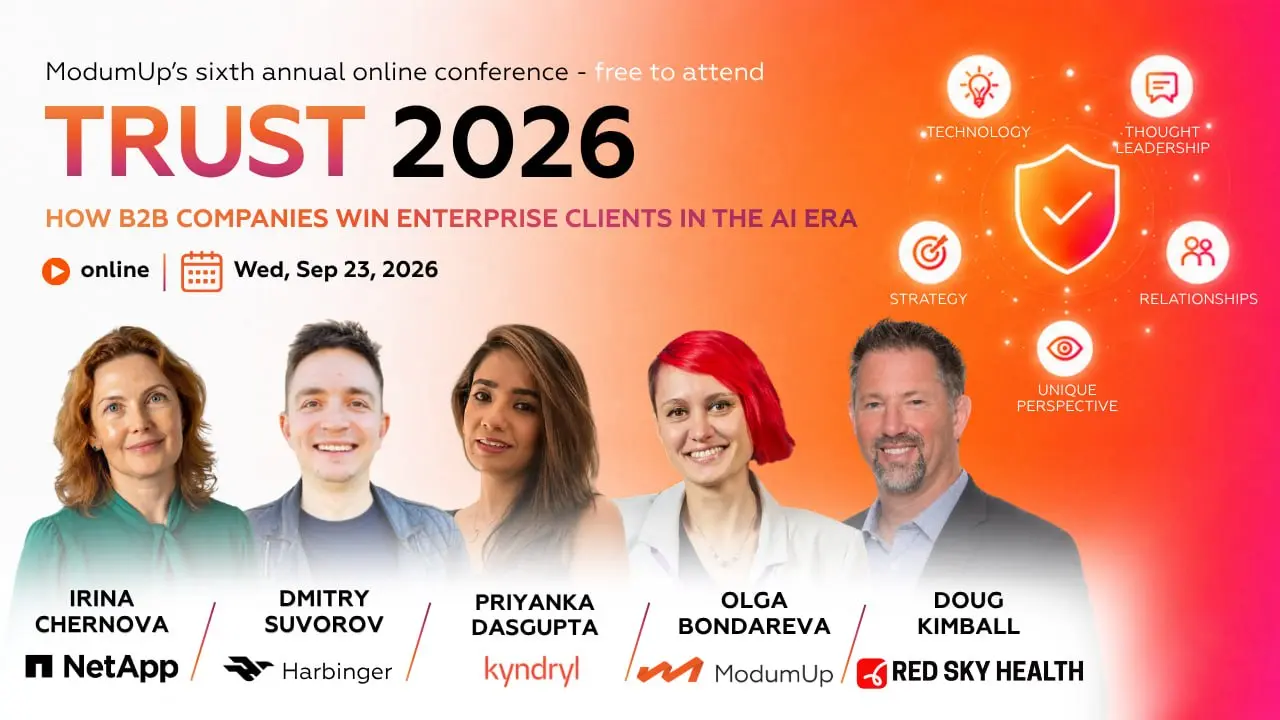 ModumUp's sixth annual online conference - free to attend

TRUST 2026

HOW B2B COMPANIES WIN ENTERPRISE CLIENTS IN THE AI ERA

online | Wed, Sep 23, 2026

TECHNOLOGY
THOUGHT LEADERSHIP
STRATEGY
RELATIONSHIPS
UNIQUE PERSPECTIVE

IRINA CHERNOVA
NetApp

DMITRY SUVOROV
Harbinger

PRIYANKA DASGUPTA
kyndryl

OLGA BONDAREVA
ModumUp

DOUG KIMBALL
RED SKY HEALTH